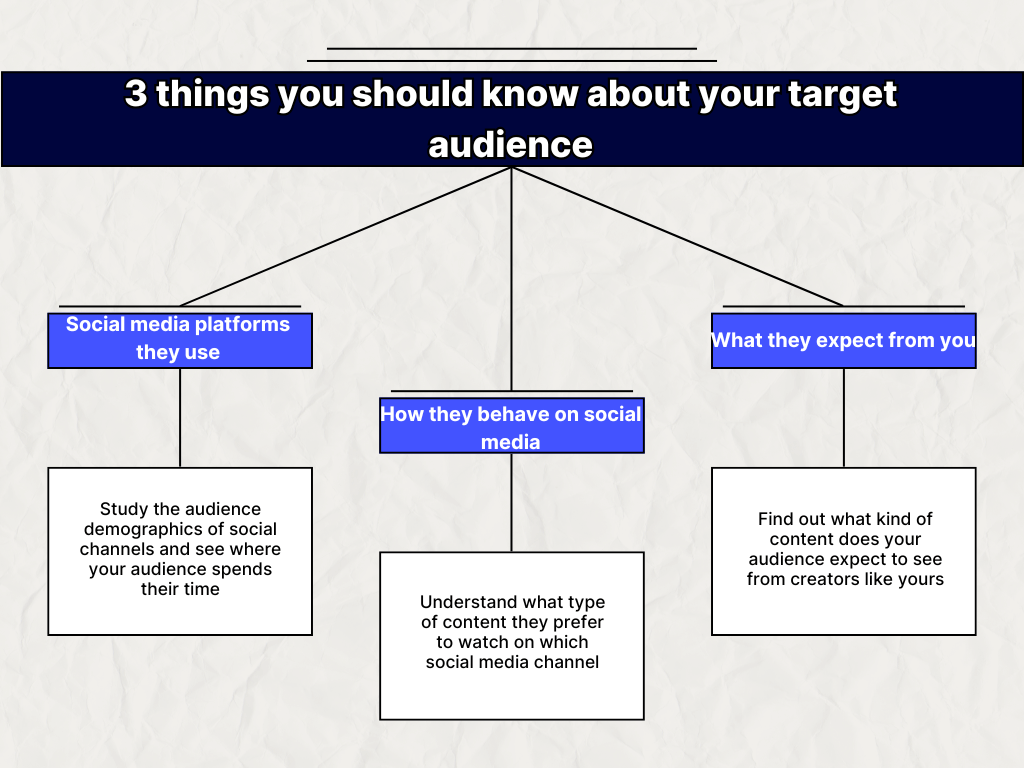 3 things you should know about your target audience

Social media platforms they use

Study the audience demographics of social channels and see where your audience spends their time

How they behave on social media

Understand what type of content they prefer to watch on which social media channel

What they expect from you

Find out what kind of content does your audience expect to see from creators like yours